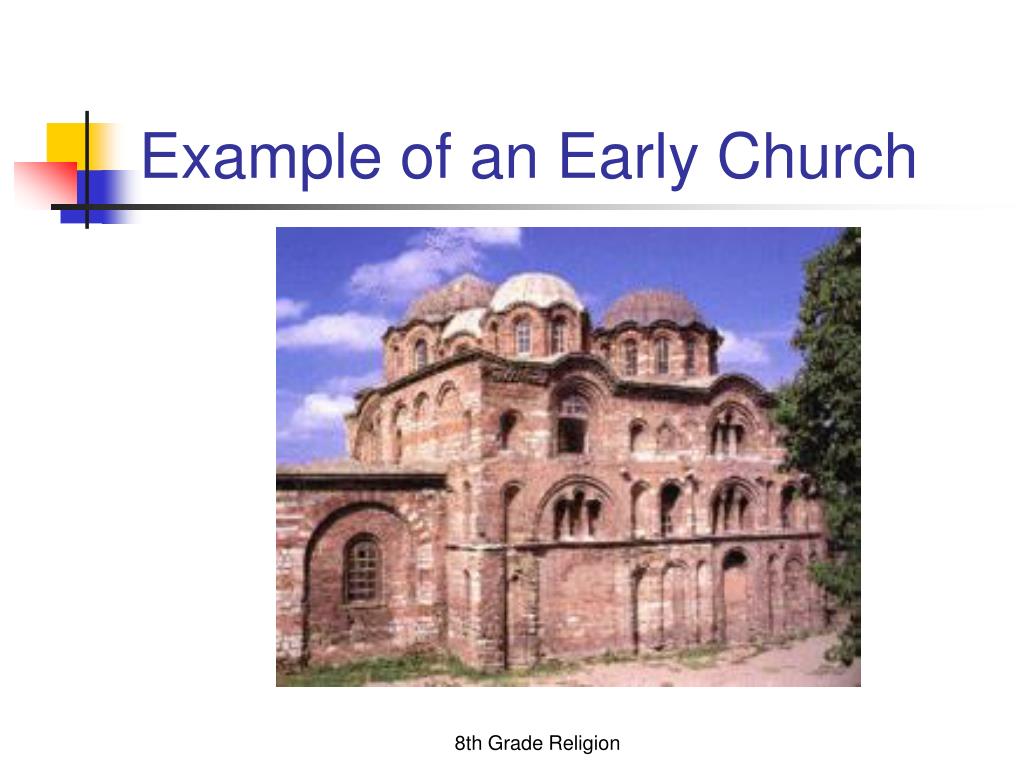 Example of an Early Church

8th Grade Religion